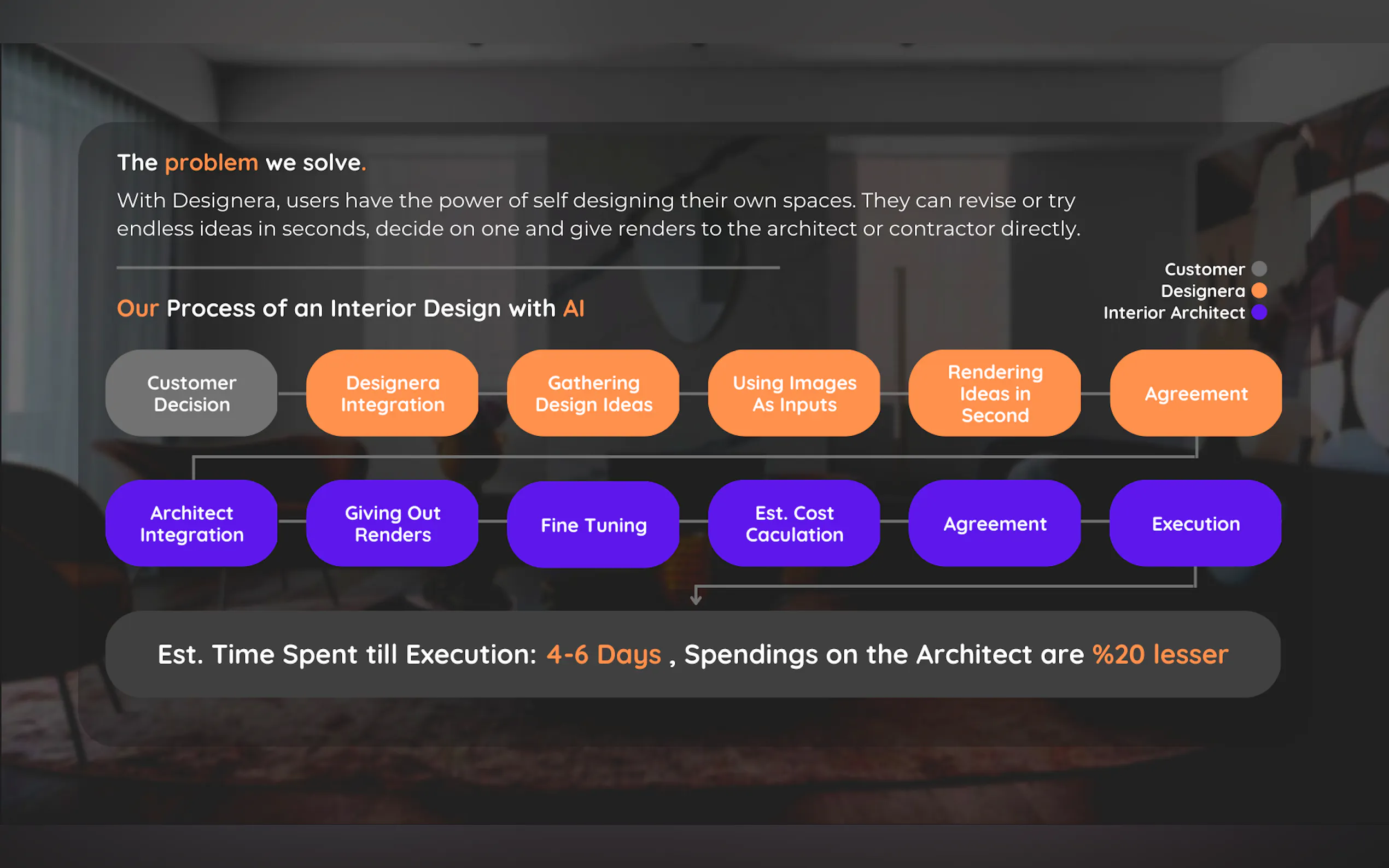 The problem we solve.

With Designera, users have the power of self designing their own spaces. They can revise or try endless ideas in seconds, decide on one and give renders to the architect or contractor directly.

Customer
Designera
Interior Architect

Our Process of an Interior Design with AI

Customer Decision

Designera Integration

Gathering Design Ideas

Using Images As Inputs

Rendering Ideas in Second

Agreement

Architect Integration

Giving Out Renders

Fine Tuning

Est. Cost Caculation

Agreement

Execution

Est. Time Spent till Execution: 4-6 Days , Spendings on the Architect are %20 lesser